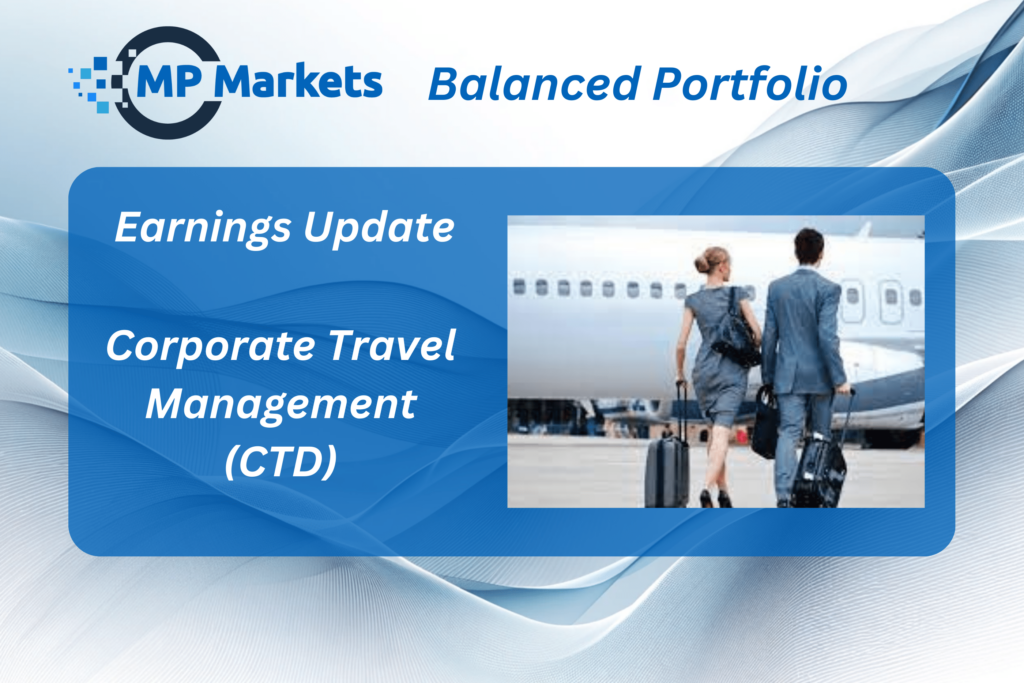 MP Markets

Balanced Portfolio

Earnings Update

Corporate Travel Management (CTD)